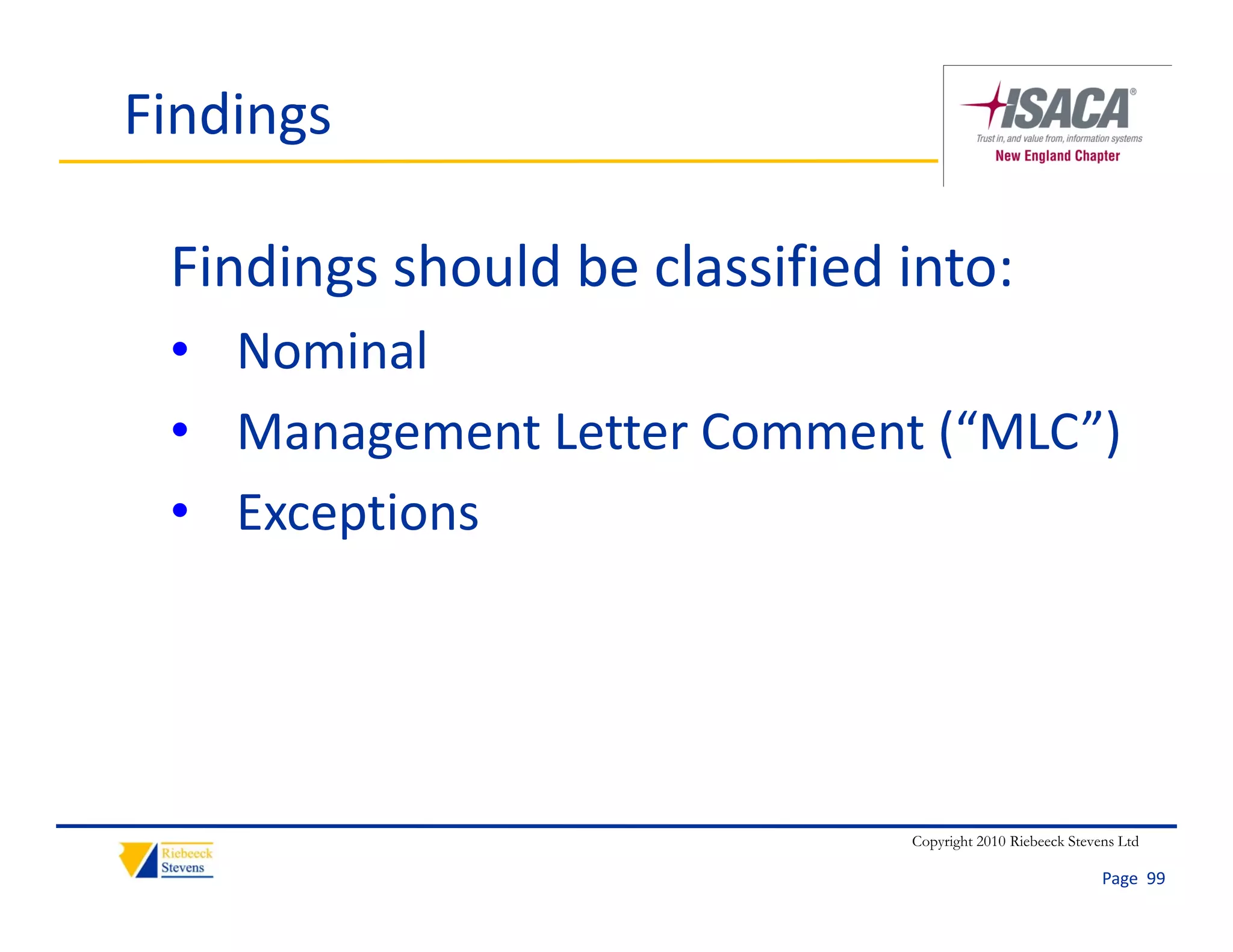 Findings

ISACA®
Trust in, and value from, information systems
New England Chapter

Findings should be classified into:
• Nominal
• Management Letter Comment (“MLC”)
• Exceptions

Riebeeck Stevens

Copyright 2010 Riebeeck Stevens Ltd

Page 99